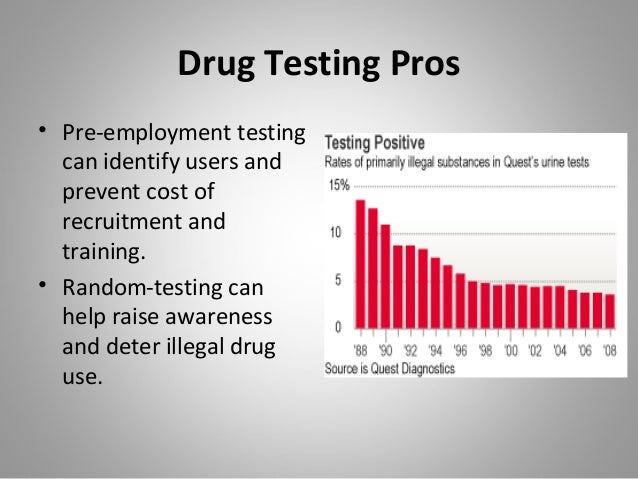 Drug Testing Pros

• Pre-employment testing can identify users and prevent cost of recruitment and training.
• Random-testing can help raise awareness and deter illegal drug use.

Testing Positive
Rates of primarily illegal substances in Quest's urine tests
15%
10
5
0
'88 '90 '92 '94 '96 '98 '00 '02 '04 '06 '08
Source is Quest Diagnostics